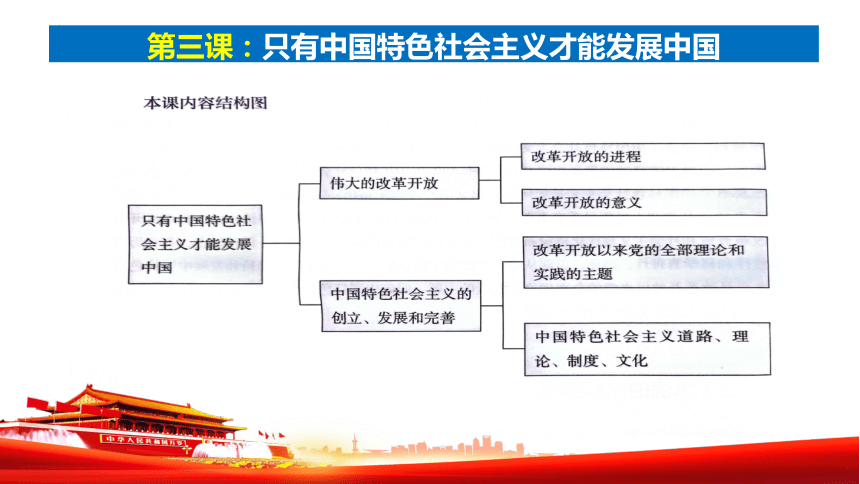 第三课：只有中国特色社会主义才能发展中国

本课内容结构图

只有中国特色社会主义才能发展中国

伟大的改革开放

改革开放的进程

改革开放的意义

中国特色社会主义的创立、发展和完善

改革开放以来党的全部理论和实践的主题

中国特色社会主义道路、理论、制度、文化

中华人民共和国万岁